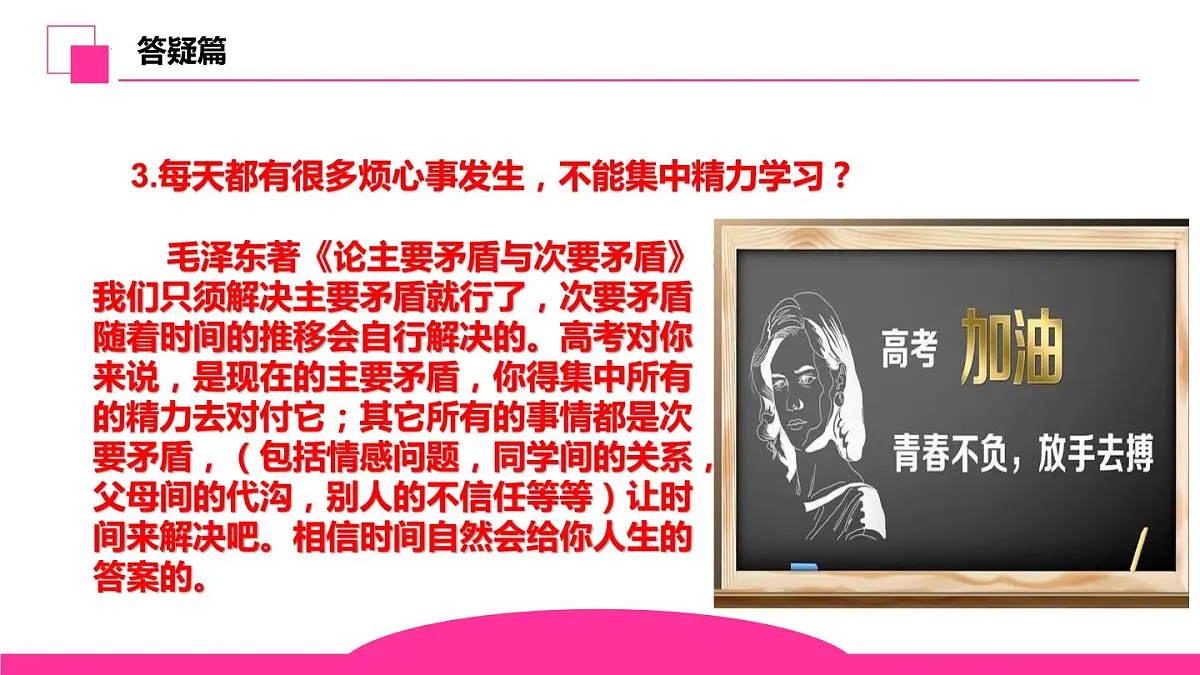 答疑篇

3.每天都有很多烦心事发生，不能集中精力学习？

毛泽东著《论主要矛盾与次要矛盾》我们只须解决主要矛盾就行了，次要矛盾随着时间的推移会自行解决的。高考对你来说，是现在的主要矛盾，你得集中所有的精力去对付它；其它所有的事情都是次要矛盾，（包括情感问题，同学间的关系，父母间的代沟，别人的不信任等等）让时间来解决吧。相信时间自然会给你人生的答案的。

高考 加油

青春不负，放手去搏